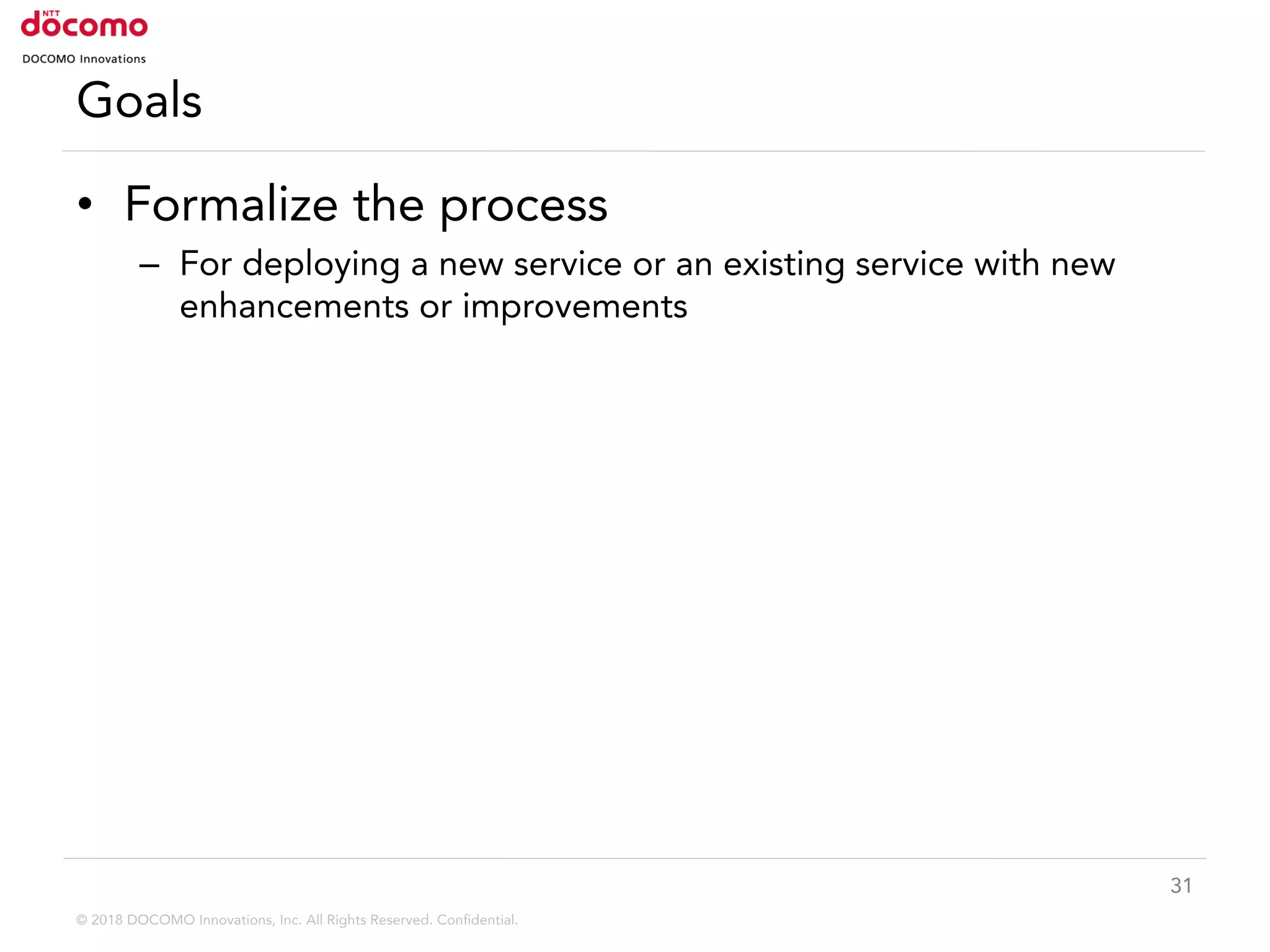 NTT docomo
DOCOMO Innovations

Goals

• Formalize the process
  – For deploying a new service or an existing service with new enhancements or improvements

31

© 2018 DOCOMO Innovations, Inc. All Rights Reserved. Confidential.